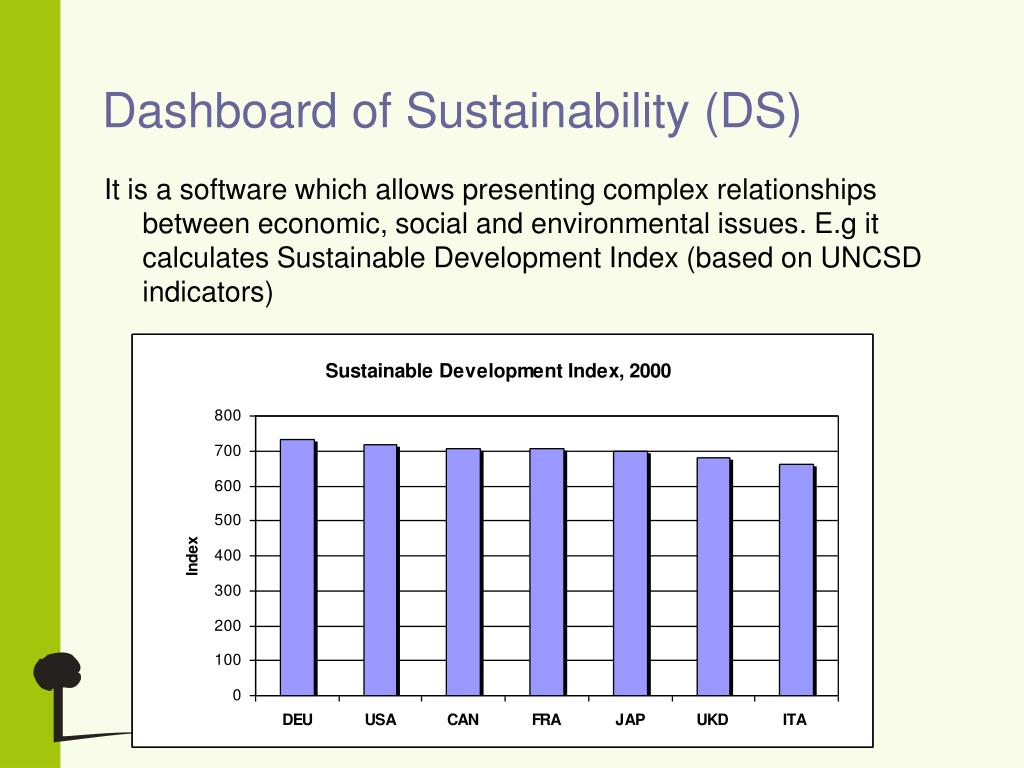 Dashboard of Sustainability (DS)

It is a software which allows presenting complex relationships between economic, social and environmental issues. E.g it calculates Sustainable Development Index (based on UNCSD indicators)

Sustainable Development Index, 2000

Index

800
700
600
500
400
300
200
100
0

DEU USA CAN FRA JAP UKD ITA